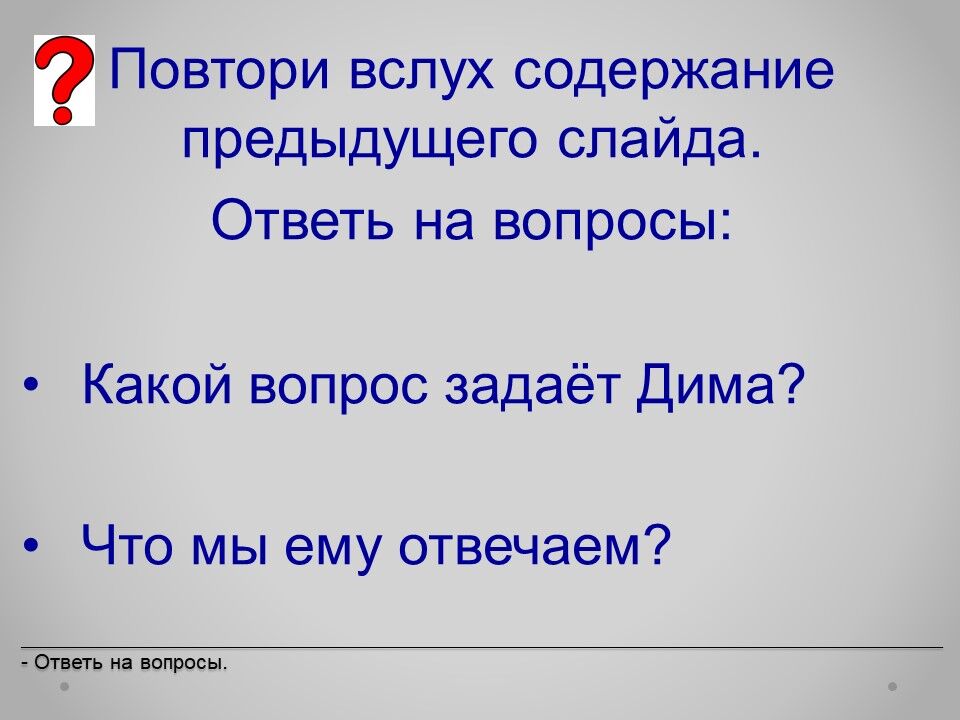 ?
Повтори вслух содержание предыдущего слайда.

Ответь на вопросы:

• Какой вопрос задаёт Дима?

• Что мы ему отвечаем?

- Ответь на вопросы.